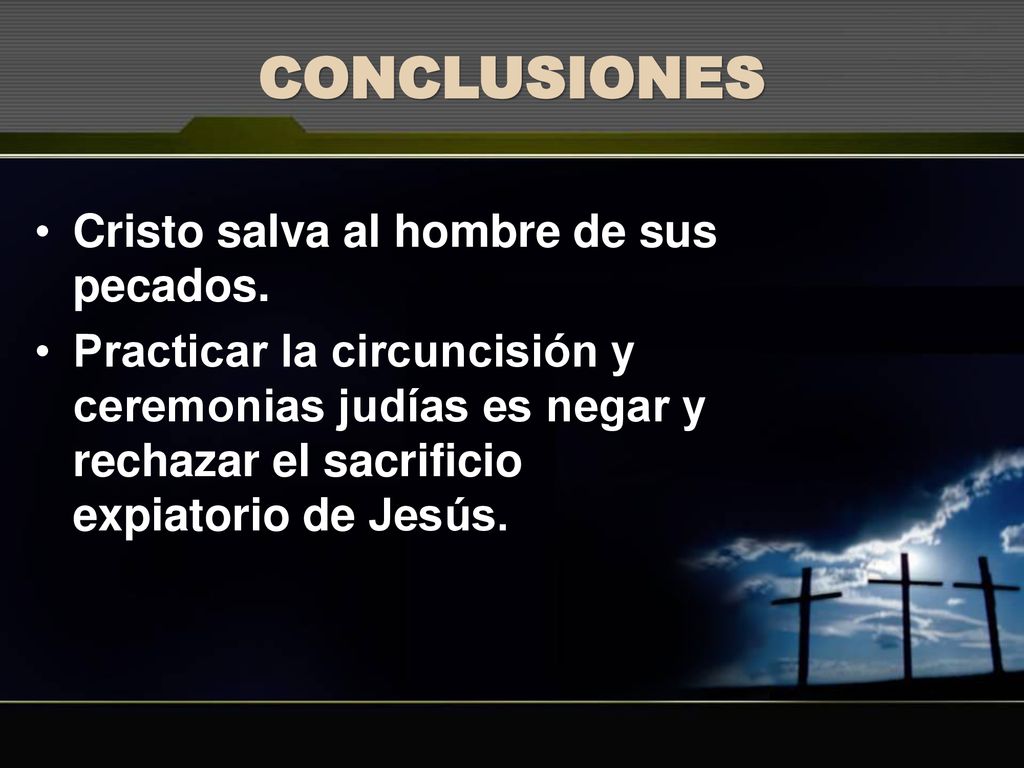 CONCLUSIONES

• Cristo salva al hombre de sus pecados.
• Practicar la circuncisión y ceremonias judías es negar y rechazar el sacrificio expiatorio de Jesús.